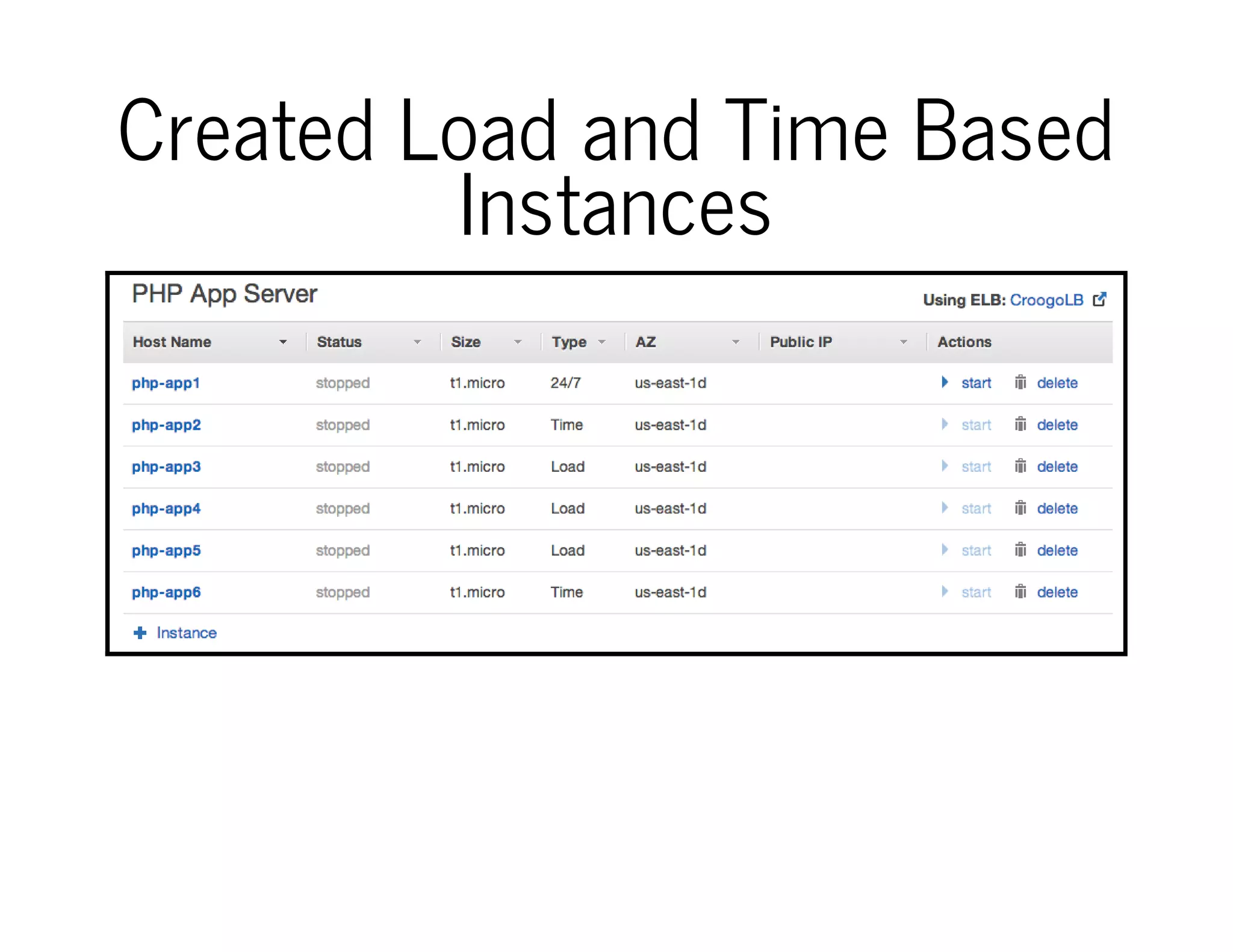 Created Load and Time Based Instances

PHP App Server

Using ELB: CroogoLB

| Host Name | Status | Size | Type | AZ | Public IP | Actions |
|---|---|---|---|---|---|---|
| php-app1 | stopped | t1.micro | 24/7 | us-east-1d | | start delete |
| php-app2 | stopped | t1.micro | Time | us-east-1d | | start delete |
| php-app3 | stopped | t1.micro | Load | us-east-1d | | start delete |
| php-app4 | stopped | t1.micro | Load | us-east-1d | | start delete |
| php-app5 | stopped | t1.micro | Load | us-east-1d | | start delete |
| php-app6 | stopped | t1.micro | Time | us-east-1d | | start delete |

Instance